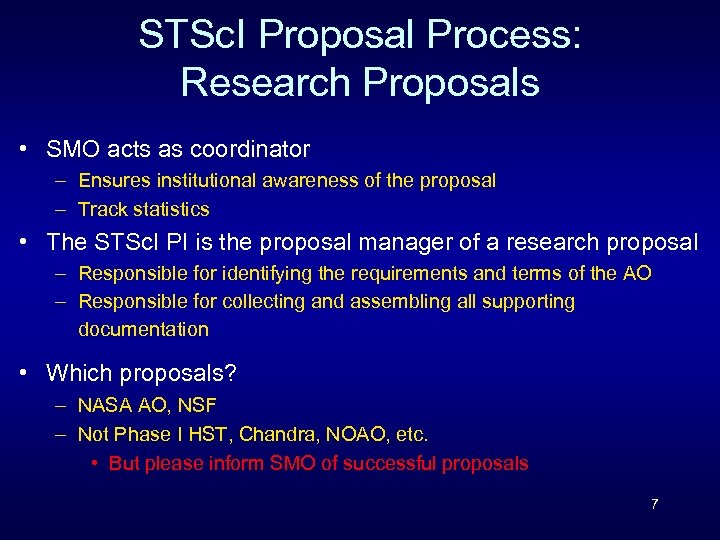 STScI Proposal Process: Research Proposals

• SMO acts as coordinator
– Ensures institutional awareness of the proposal
– Track statistics

• The STScI PI is the proposal manager of a research proposal
– Responsible for identifying the requirements and terms of the AO
– Responsible for collecting and assembling all supporting documentation

• Which proposals?
– NASA AO, NSF
– Not Phase I HST, Chandra, NOAO, etc.
• But please inform SMO of successful proposals

7